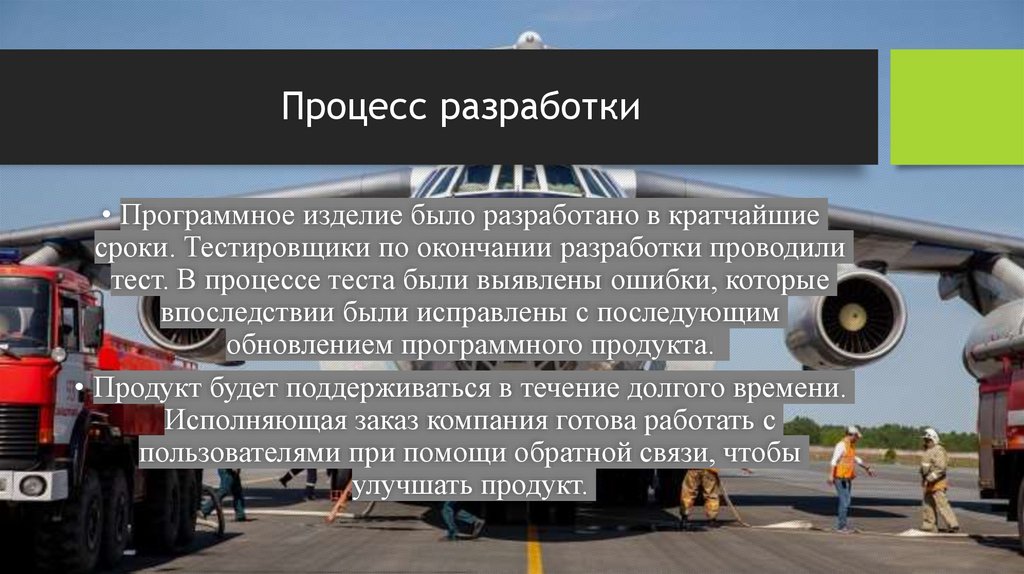 Процесс разработки

• Программное изделие было разработано в кратчайшие сроки. Тестировщики по окончании разработки проводили тест. В процессе теста были выявлены ошибки, которые впоследствии были исправлены с последующим обновлением программного продукта.

• Продукт будет поддерживаться в течение долгого времени. Исполняющая заказ компания готова работать с пользователями при помощи обратной связи, чтобы улучшать продукт.